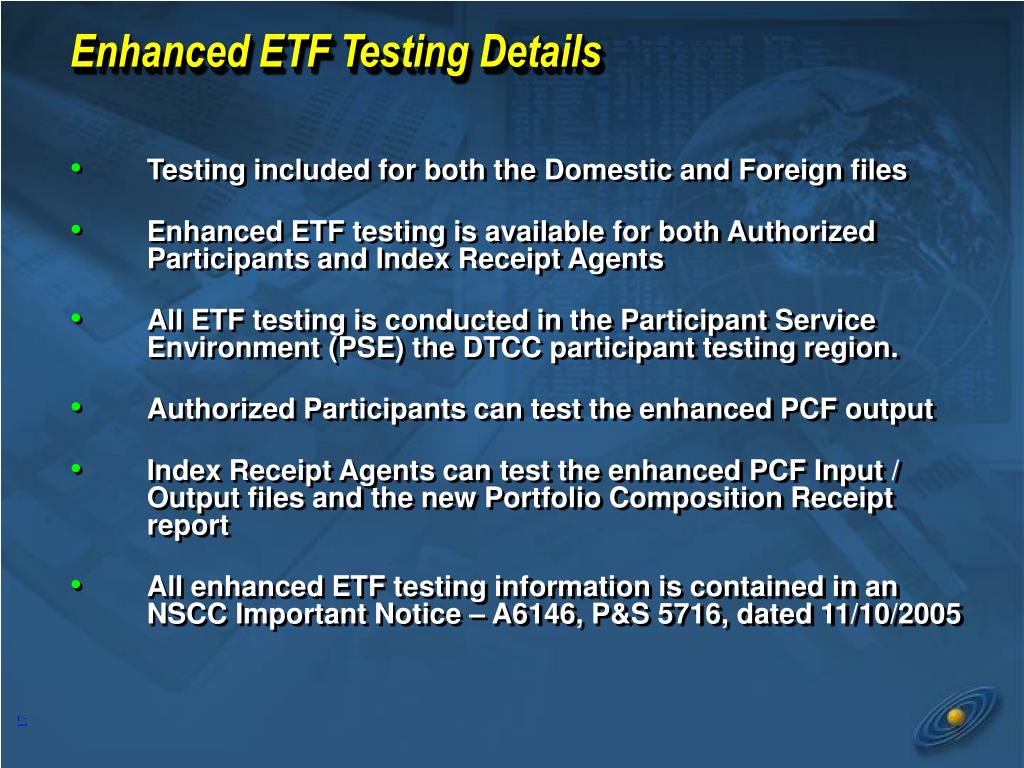 Enhanced ETF Testing Details

• Testing included for both the Domestic and Foreign files

• Enhanced ETF testing is available for both Authorized Participants and Index Receipt Agents

• All ETF testing is conducted in the Participant Service Environment (PSE) the DTCC participant testing region.

• Authorized Participants can test the enhanced PCF output

• Index Receipt Agents can test the enhanced PCF Input / Output files and the new Portfolio Composition Receipt report

• All enhanced ETF testing information is contained in an NSCC Important Notice – A6146, P&S 5716, dated 11/10/2005

17